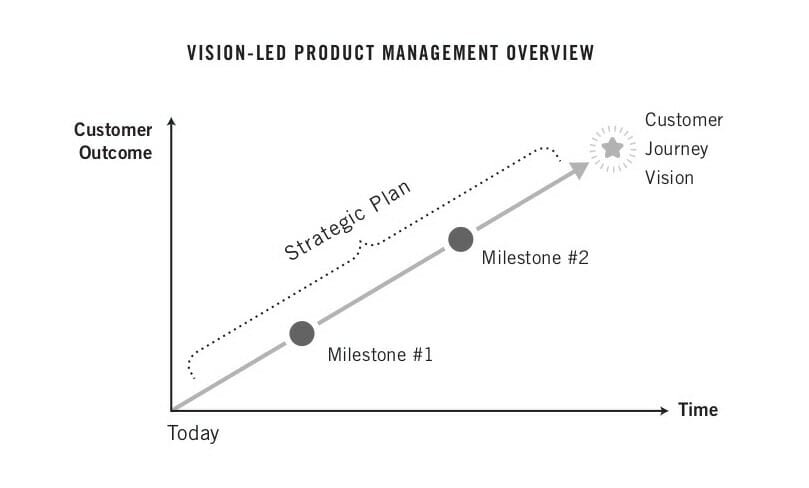 VISION-LED PRODUCT MANAGEMENT OVERVIEW

Customer Outcome

Customer Journey Vision

Strategic Plan

Milestone #2

Milestone #1

Time

Today